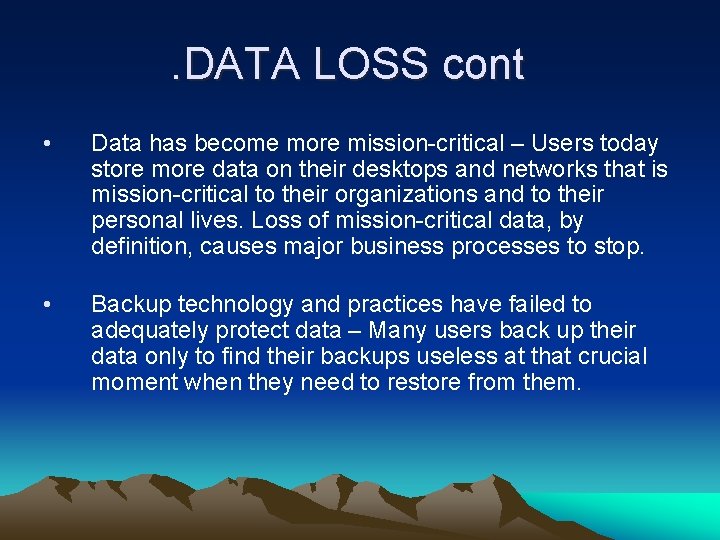 .DATA LOSS cont

• Data has become more mission-critical – Users today store more data on their desktops and networks that is mission-critical to their organizations and to their personal lives. Loss of mission-critical data, by definition, causes major business processes to stop.

• Backup technology and practices have failed to adequately protect data – Many users back up their data only to find their backups useless at that crucial moment when they need to restore from them.